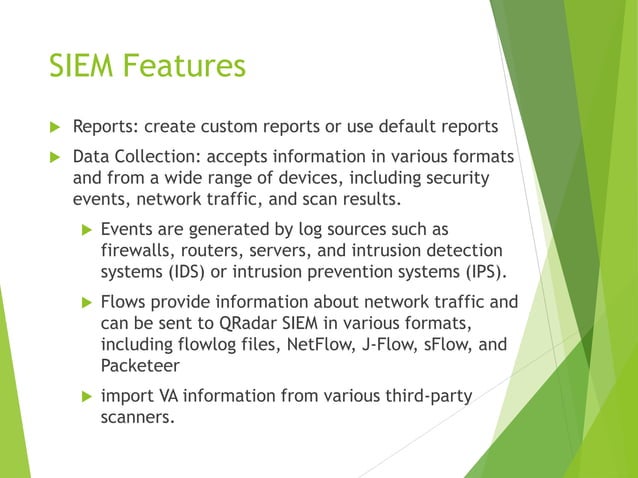 SIEM Features

Reports: create custom reports or use default reports

Data Collection: accepts information in various formats and from a wide range of devices, including security events, network traffic, and scan results.

Events are generated by log sources such as firewalls, routers, servers, and intrusion detection systems (IDS) or intrusion prevention systems (IPS).

Flows provide information about network traffic and can be sent to QRadar SIEM in various formats, including flowlog files, NetFlow, J-Flow, sFlow, and Packeteer

import VA information from various third-party scanners.